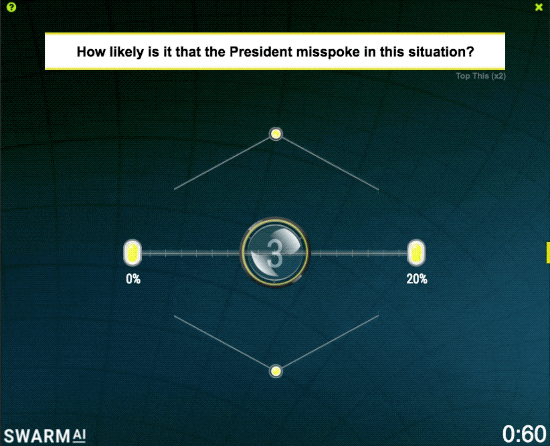 ?

×

How likely is it that the President misspoke in this situation?

Top This (x2)

3

0%

20%

SWARM AI

0:60